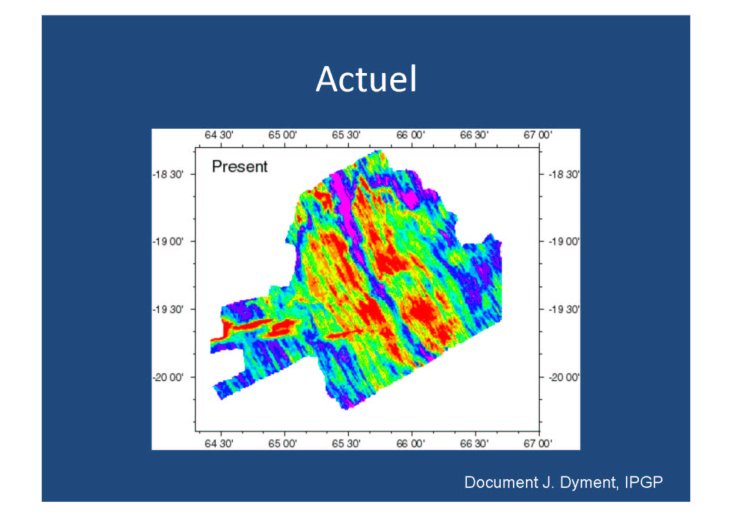 Actuel

64 30' 65 00' 65 30' 66 00' 66 30' 67 00'

Present

-18 30'
-19 00'
-19 30'
-20 00'

-18 30'
-19 00'
-19 30'
-20 00'

64 30' 65 00' 65 30' 66 00' 66 30' 67 00'

Document J. Dyment, IPGP